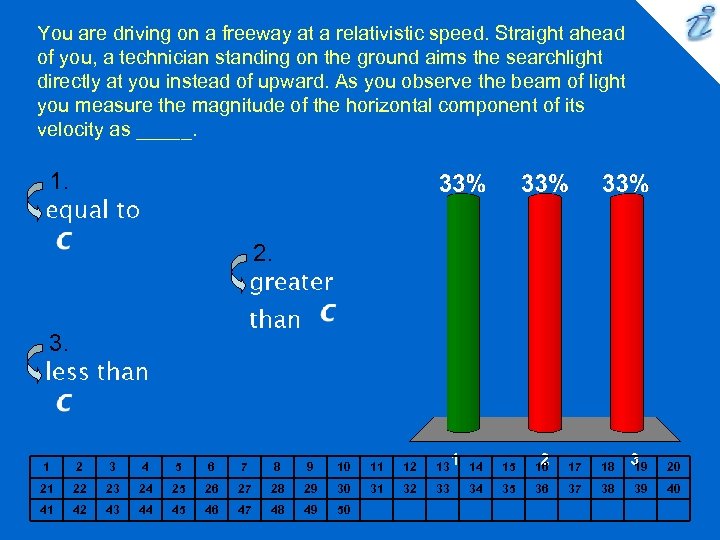 You are driving on a freeway at a relativistic speed. Straight ahead of you, a technician standing on the ground aims the searchlight directly at you instead of upward. As you observe the beam of light you measure the magnitude of the horizontal component of its velocity as _____.

1. equal to $c$

2. greater than $c$

3. less than $c$

33% 33% 33%

1 2 3

| 1 | 2 | 3 | 4 | 5 | 6 | 7 | 8 | 9 | 10 | 11 | 12 | 13 | 14 | 15 | 16 | 17 | 18 | 19 | 20 |
|---|---|---|---|---|---|---|---|---|---|---|---|---|---|---|---|---|---|---|---|
| 21 | 22 | 23 | 24 | 25 | 26 | 27 | 28 | 29 | 30 | 31 | 32 | 33 | 34 | 35 | 36 | 37 | 38 | 39 | 40 |
| 41 | 42 | 43 | 44 | 45 | 46 | 47 | 48 | 49 | 50 | | | | | | | | | | |